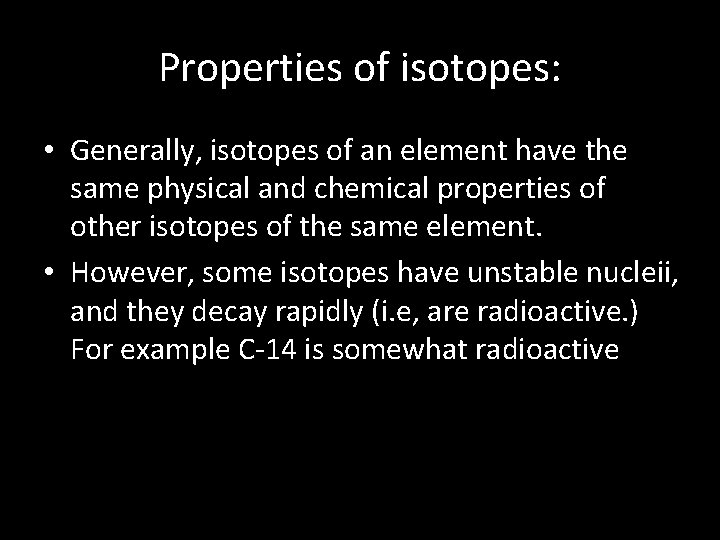 Properties of isotopes:

• Generally, isotopes of an element have the same physical and chemical properties of other isotopes of the same element.

• However, some isotopes have unstable nucleii, and they decay rapidly (i.e, are radioactive.) For example C-14 is somewhat radioactive